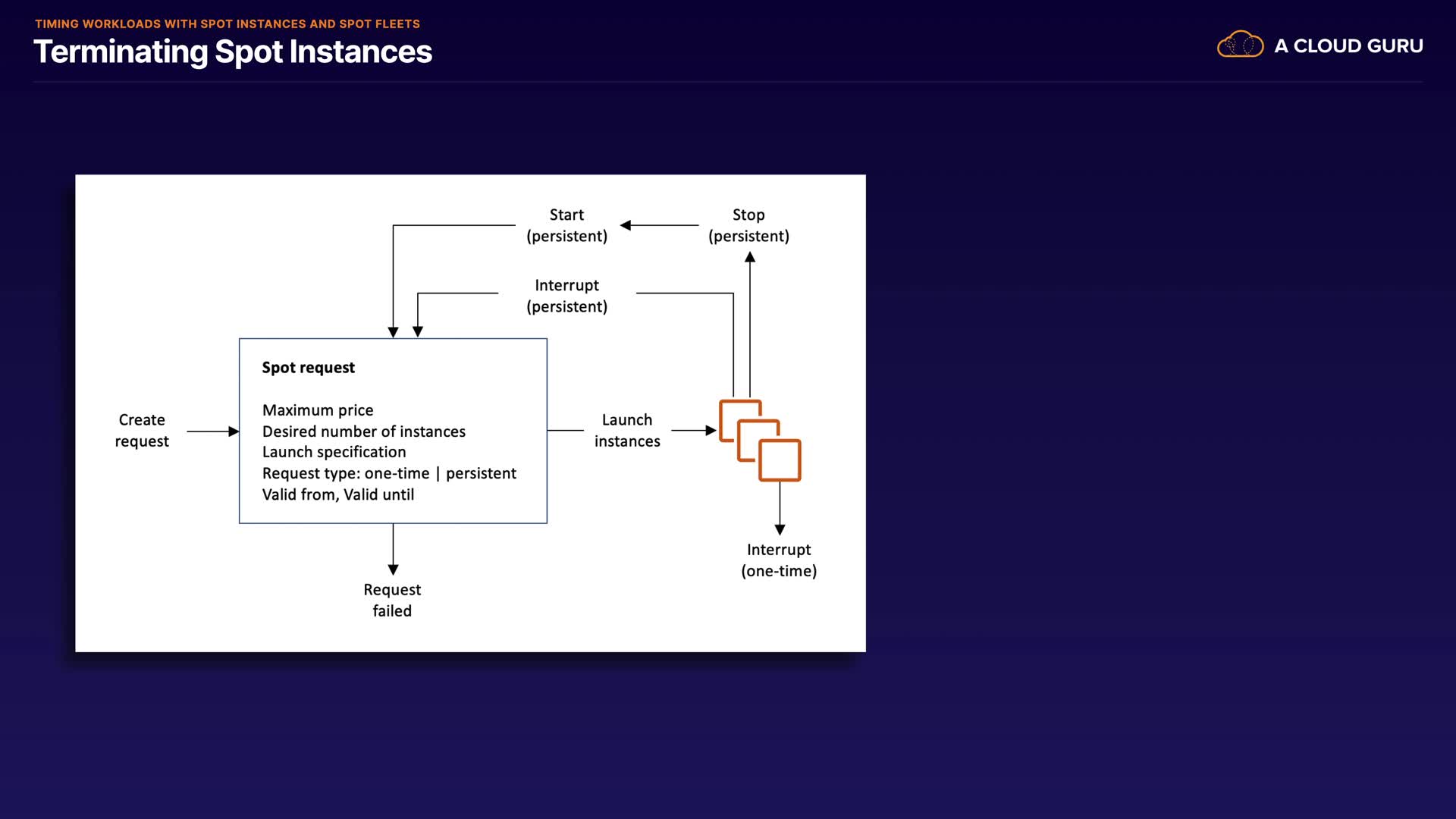 TIMING WORKLOADS WITH SPOT INSTANCES AND SPOT FLEETS
Terminating Spot Instances

A CLOUD GURU

Start (persistent)

Stop (persistent)

Interrupt (persistent)

Create request

Spot request

Maximum price
Desired number of instances
Launch specification
Request type: one-time | persistent
Valid from, Valid until

Launch instances

Interrupt (one-time)

Request failed